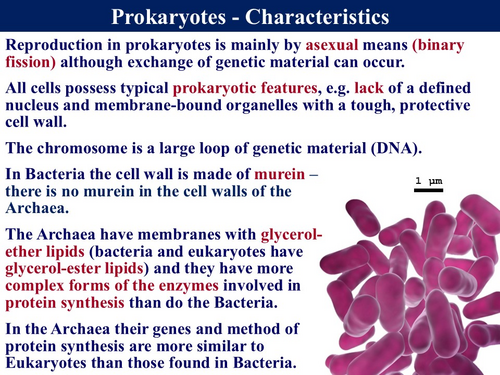 Prokaryotes - Characteristics

Reproduction in prokaryotes is mainly by asexual means (binary fission) although exchange of genetic material can occur.

All cells possess typical prokaryotic features, e.g. lack of a defined nucleus and membrane-bound organelles with a tough, protective cell wall.

The chromosome is a large loop of genetic material (DNA).

In Bacteria the cell wall is made of murein – there is no murein in the cell walls of the Archaea.

The Archaea have membranes with glycerol-ether lipids (bacteria and eukaryotes have glycerol-ester lipids) and they have more complex forms of the enzymes involved in protein synthesis than do the Bacteria.

In the Archaea their genes and method of protein synthesis are more similar to Eukaryotes than those found in Bacteria.

1 μm